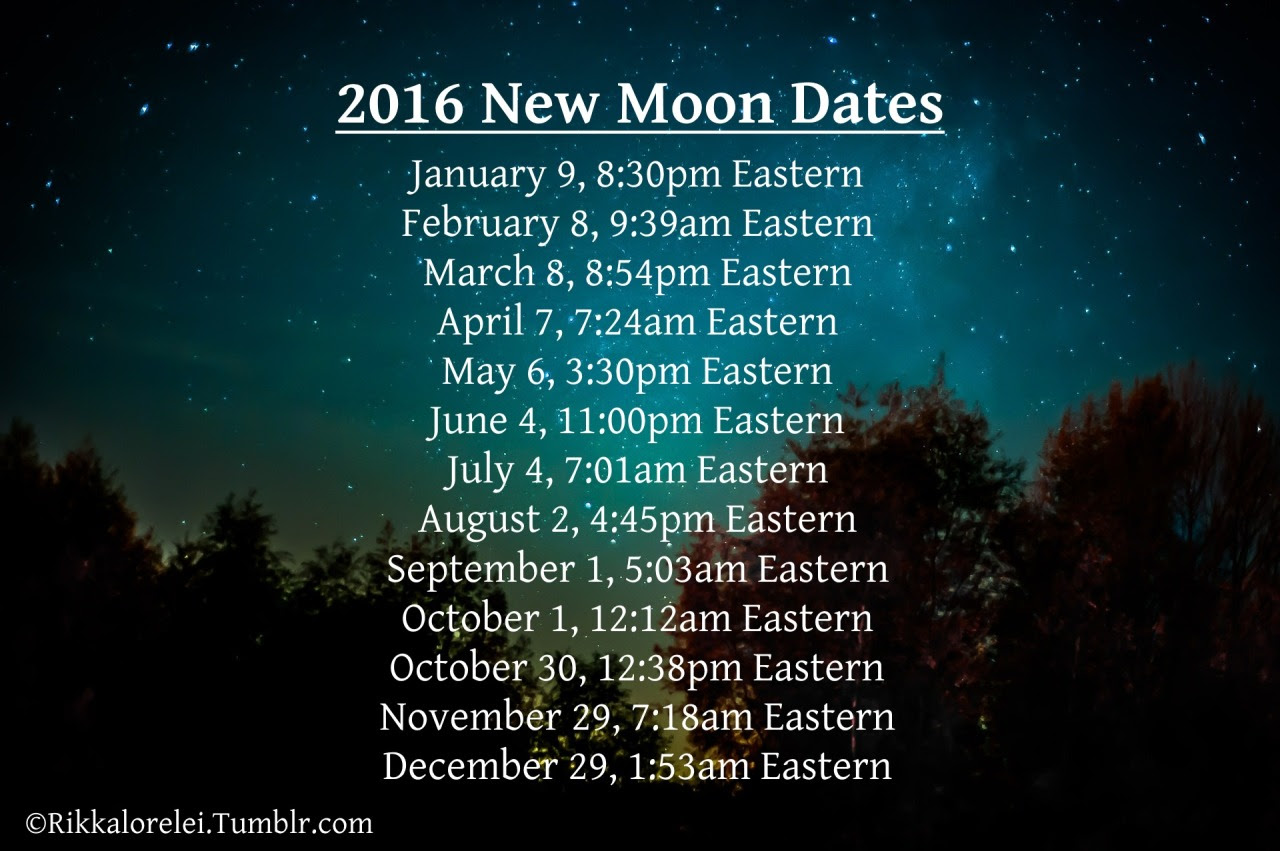 2016 New Moon Dates

January 9, 8:30pm Eastern
February 8, 9:39am Eastern
March 8, 8:54pm Eastern
April 7, 7:24am Eastern
May 6, 3:30pm Eastern
June 4, 11:00pm Eastern
July 4, 7:01am Eastern
August 2, 4:45pm Eastern
September 1, 5:03am Eastern
October 1, 12:12am Eastern
October 30, 12:38pm Eastern
November 29, 7:18am Eastern
December 29, 1:53am Eastern

©Rikkalorelei.Tumblr.com